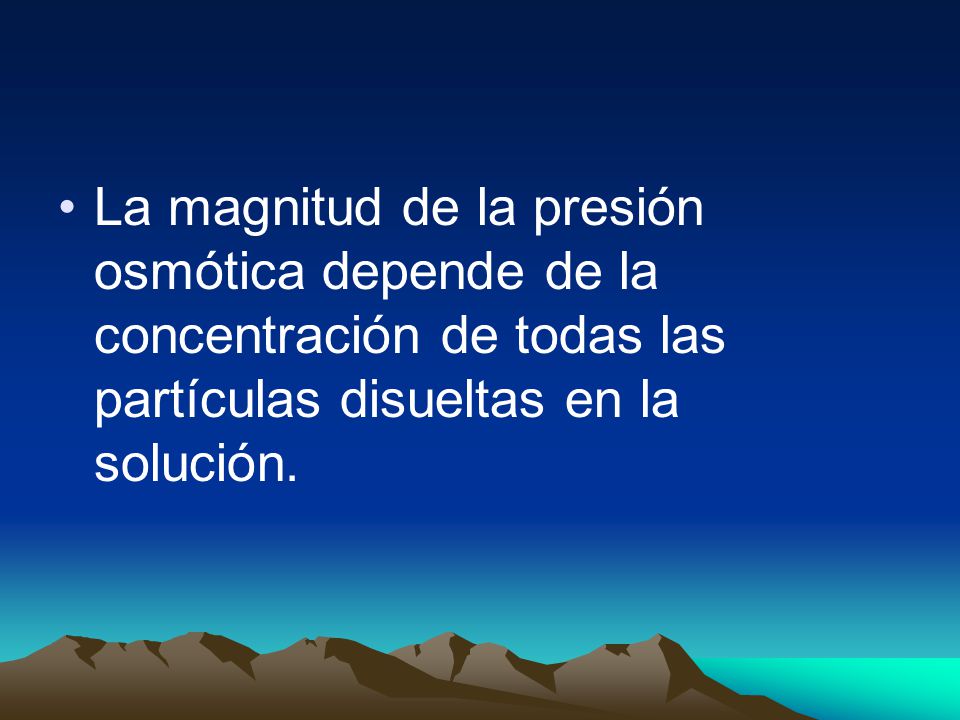 • La magnitud de la presión osmótica depende de la concentración de todas las partículas disueltas en la solución.